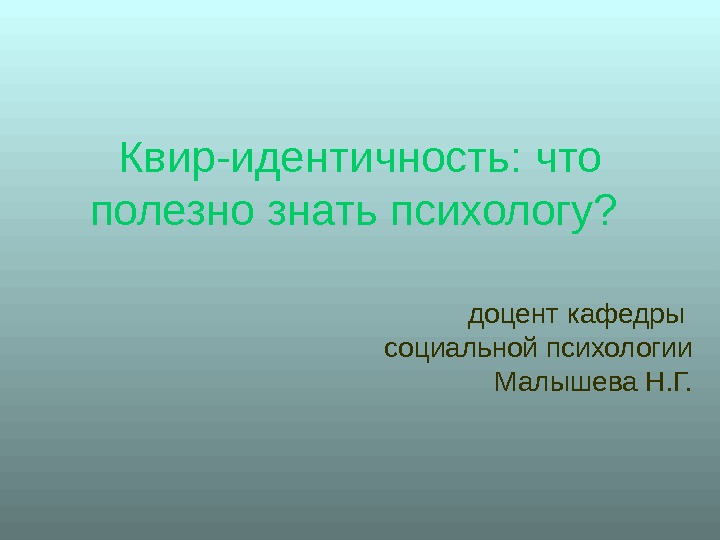 Квир-идентичность: что полезно знать психологу?

доцент кафедры
социальной психологии
Малышева Н.Г.